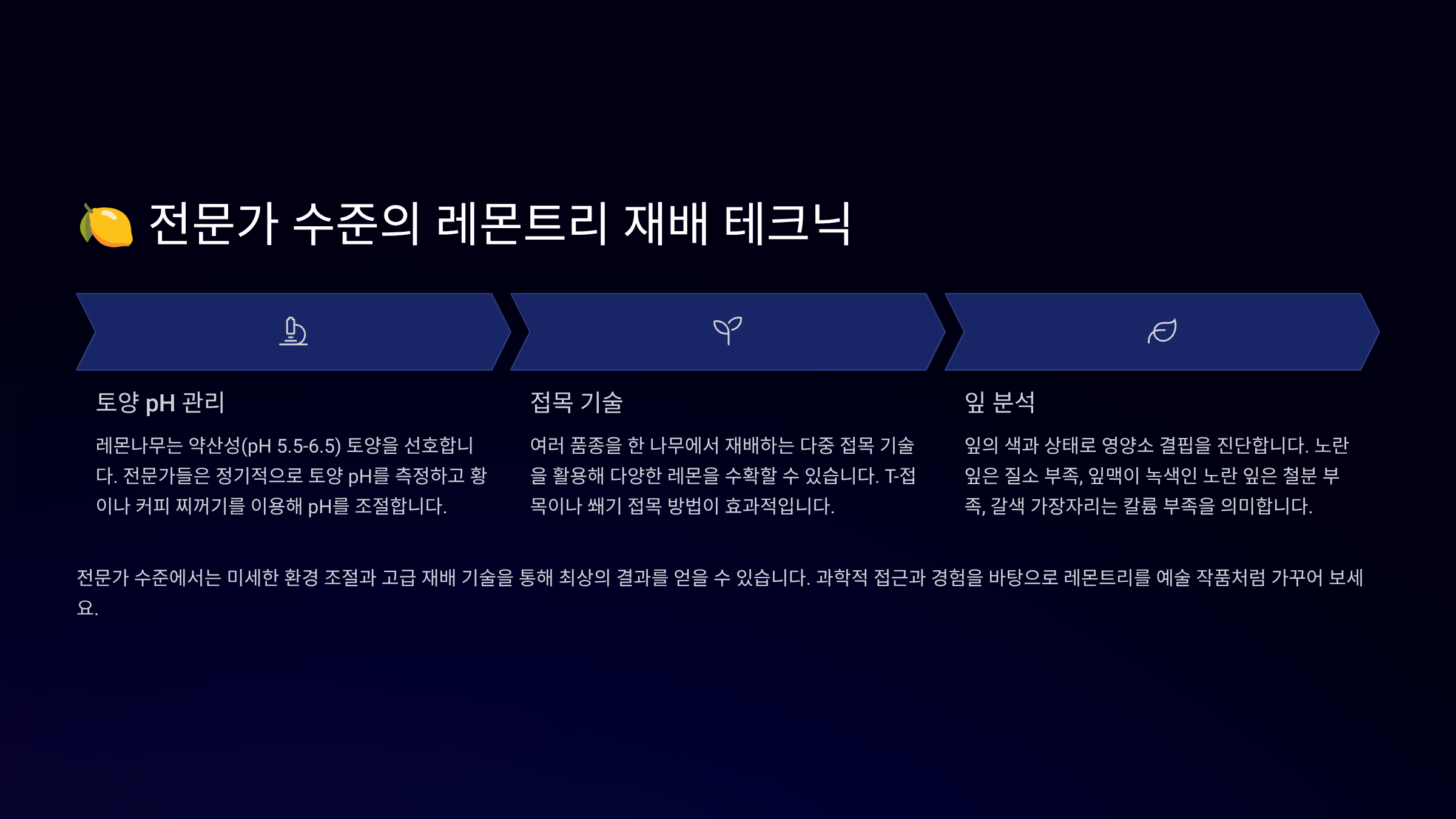 🍋 전문가 수준의 레몬트리 재배 테크닉

토양 pH 관리

레몬나무는 약산성(pH 5.5-6.5) 토양을 선호합니다. 전문가들은 정기적으로 토양 pH를 측정하고 황이나 커피 찌꺼기를 이용해 pH를 조절합니다.

접목 기술

여러 품종을 한 나무에서 재배하는 다중 접목 기술을 활용해 다양한 레몬을 수확할 수 있습니다. T-접목이나 쐐기 접목 방법이 효과적입니다.

잎 분석

잎의 색과 상태로 영양소 결핍을 진단합니다. 노란 잎은 질소 부족, 잎맥이 녹색인 노란 잎은 철분 부족, 갈색 가장자리는 칼륨 부족을 의미합니다.

전문가 수준에서는 미세한 환경 조절과 고급 재배 기술을 통해 최상의 결과를 얻을 수 있습니다. 과학적 접근과 경험을 바탕으로 레몬트리를 예술 작품처럼 가꾸어 보세요.